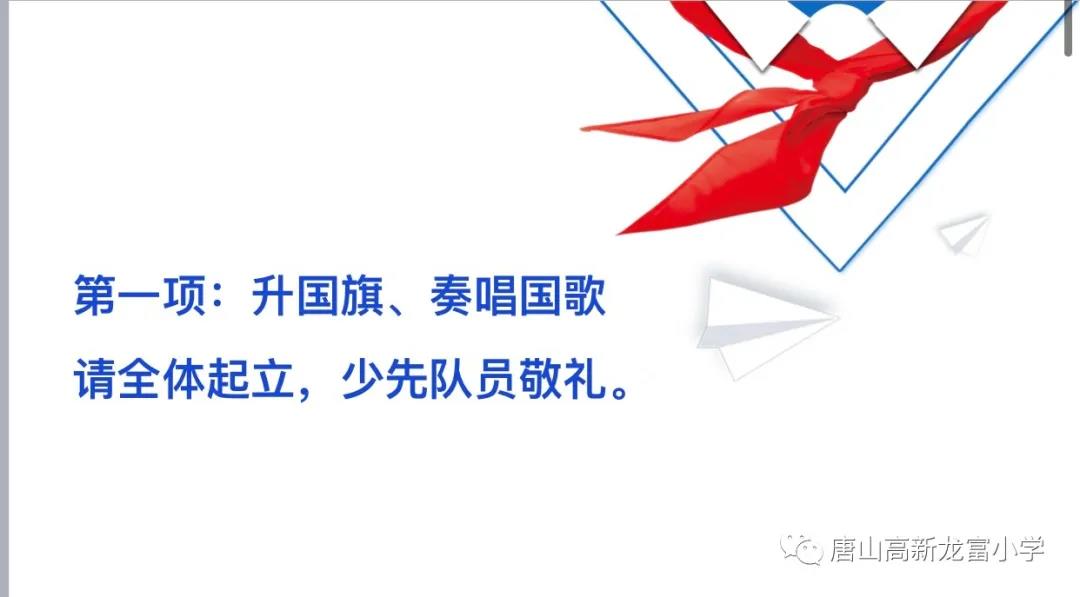 第一项：升国旗、奏唱国歌
请全体起立，少先队员敬礼。

唐山高新龙富小学